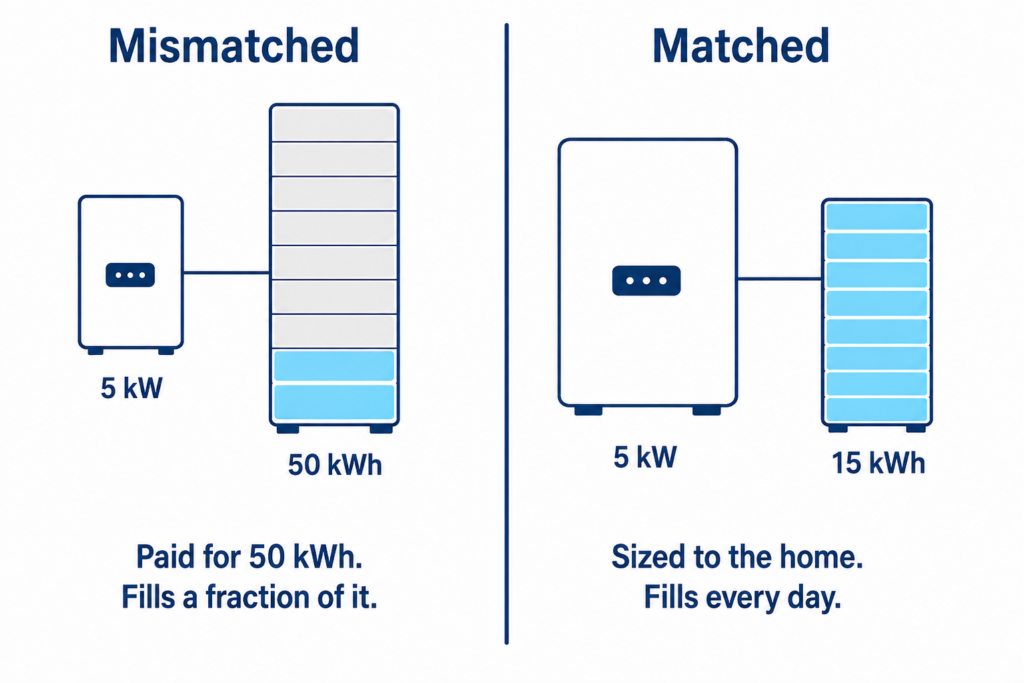 Mismatched

5 kW

50 kWh

Paid for 50 kWh.
Fills a fraction of it.

Matched

5 kW

15 kWh

Sized to the home.
Fills every day.